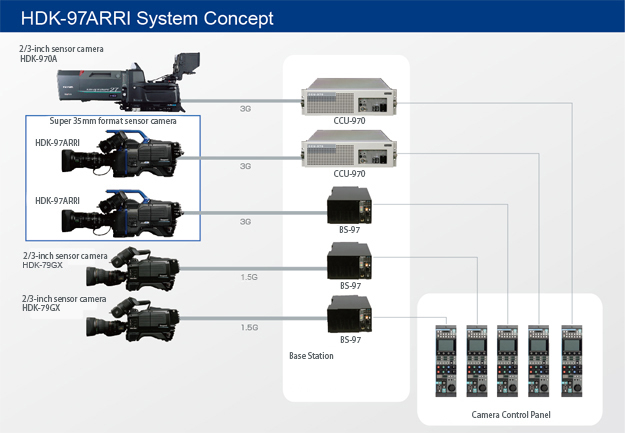 HDK-97ARRI System Concept

2/3-inch sensor camera
HDK-970A

3G

CCU-970

Super 35mm format sensor camera

HDK-97ARRI

3G

CCU-970

HDK-97ARRI

3G

BS-97

2/3-inch sensor camera
HDK-79GX

1.5G

BS-97

2/3-inch sensor camera
HDK-79GX

1.5G

BS-97

Base Station

Camera Control Panel